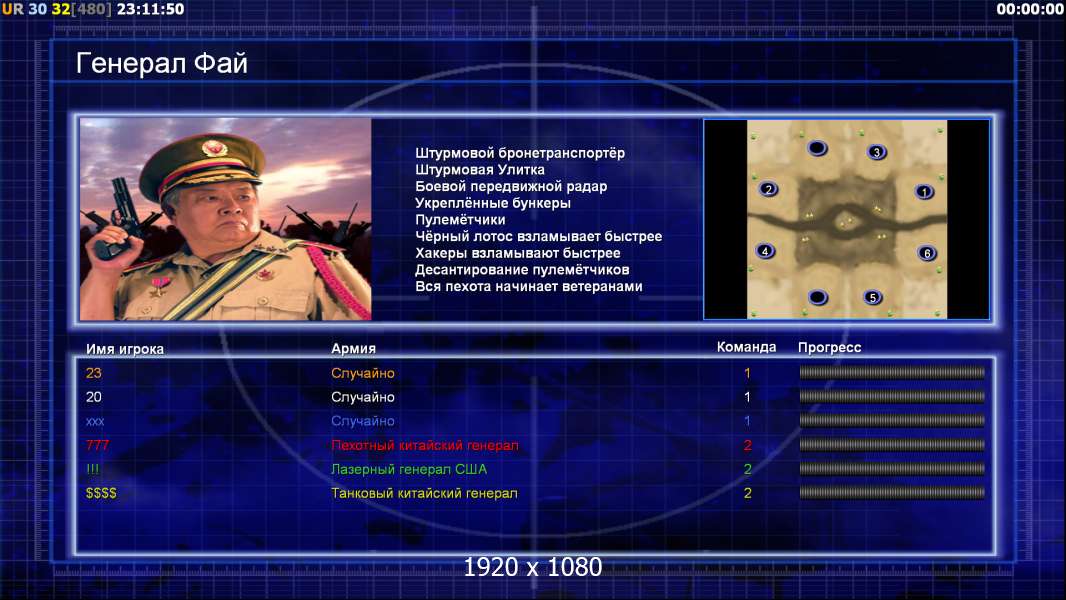 UR 30 32[480] 23:11:50

00:00:00

Генерал Фай

Штурмовой бронетранспортёр
Штурмовая Улитка
Боевой передвижной радар
Укреплённые бункеры
Пулемётчики
Чёрный лотос взламывает быстрее
Хакеры взламывают быстрее
Десантирование пулемётчиков
Вся пехота начинает ветеранами

3
2
1
4
6
5

| Имя игрока | Армия | Команда | Прогресс |
|---|---|---|---|
| 23 | Случайно | 1 | |
| 20 | Случайно | 1 | |
| xxx | Случайно | 1 | |
| 777 | Пехотный китайский генерал | 2 | |
| !!! | Лазерный генерал США | 2 | |
| $$$$ | Танковый китайский генерал | 2 | |

1920 x 1080